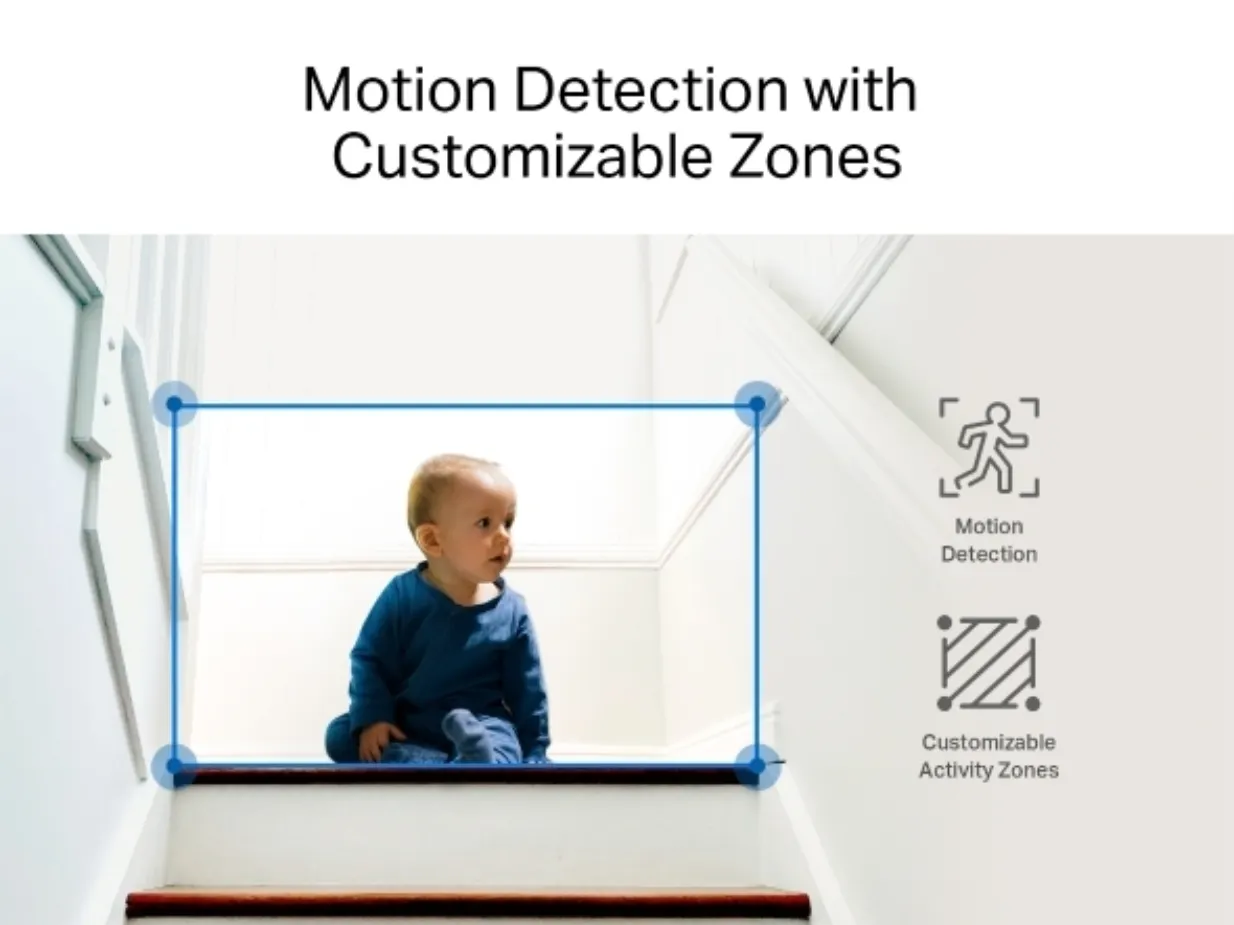 Motion Detection with
Customizable Zones

Motion
Detection

Customizable
Activity Zones